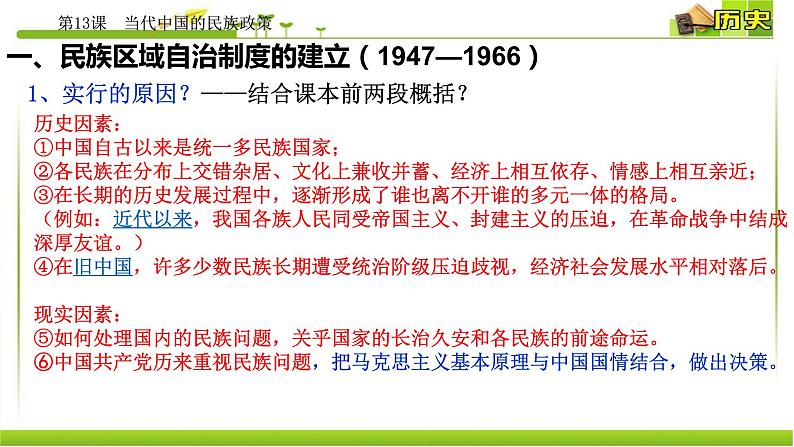 第13课　当代中国的民族政策

历史

一、民族区域自治制度的建立（1947—1966）

1、实行的原因？——结合课本前两段概括？

历史因素：
①中国自古以来是统一多民族国家；
②各民族在分布上交错杂居、文化上兼收并蓄、经济上相互依存、情感上相互亲近；
③在长期的历史发展过程中，逐渐形成了谁也离不开谁的多元一体的格局。
（例如：近代以来，我国各族人民同受帝国主义、封建主义的压迫，在革命战争中结成深厚友谊。）
④在旧中国，许多少数民族长期遭受统治阶级压迫歧视，经济社会发展水平相对落后。

现实因素：
⑤如何处理国内的民族问题，关乎国家的长治久安和各民族的前途命运。
⑥中国共产党历来重视民族问题，把马克思主义基本原理与中国国情结合，做出决策。